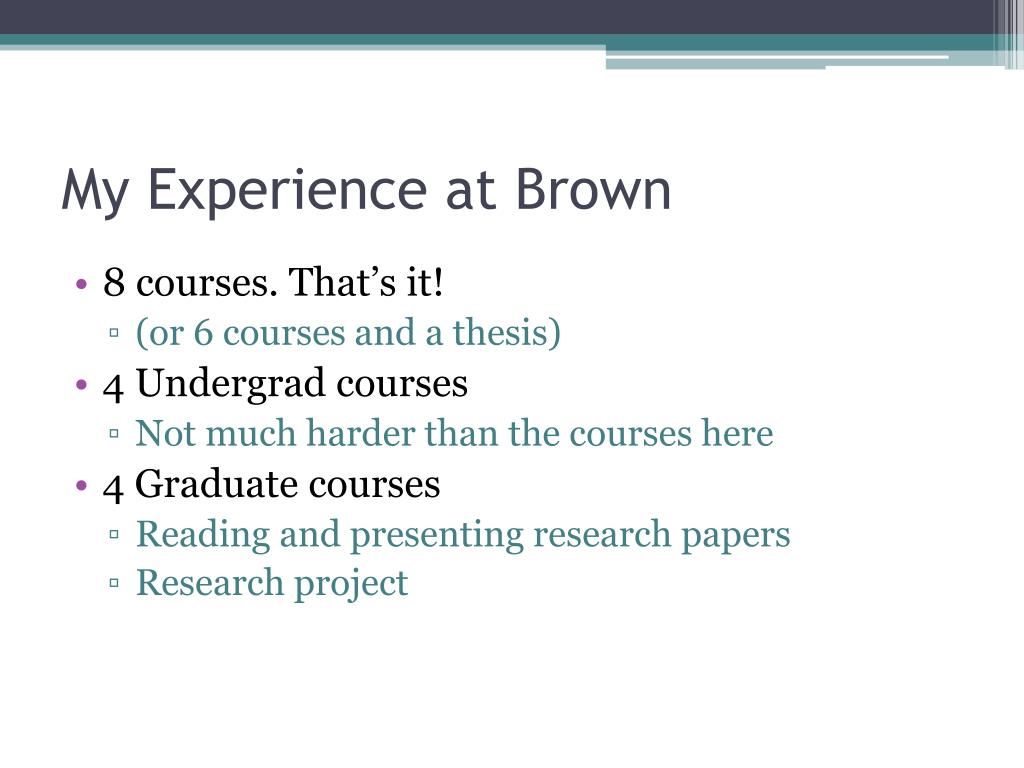 My Experience at Brown

• 8 courses. That’s it!
  ▫ (or 6 courses and a thesis)
• 4 Undergrad courses
  ▫ Not much harder than the courses here
• 4 Graduate courses
  ▫ Reading and presenting research papers
  ▫ Research project